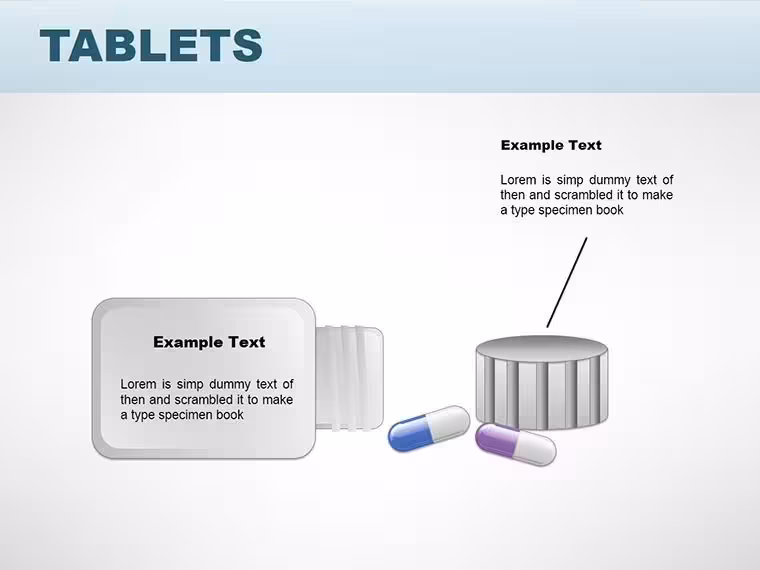 TABLETS

Example Text

Lorem is simp dummy text of then and scrambled it to make a type specimen book

Example Text

Lorem is simp dummy text of then and scrambled it to make a type specimen book